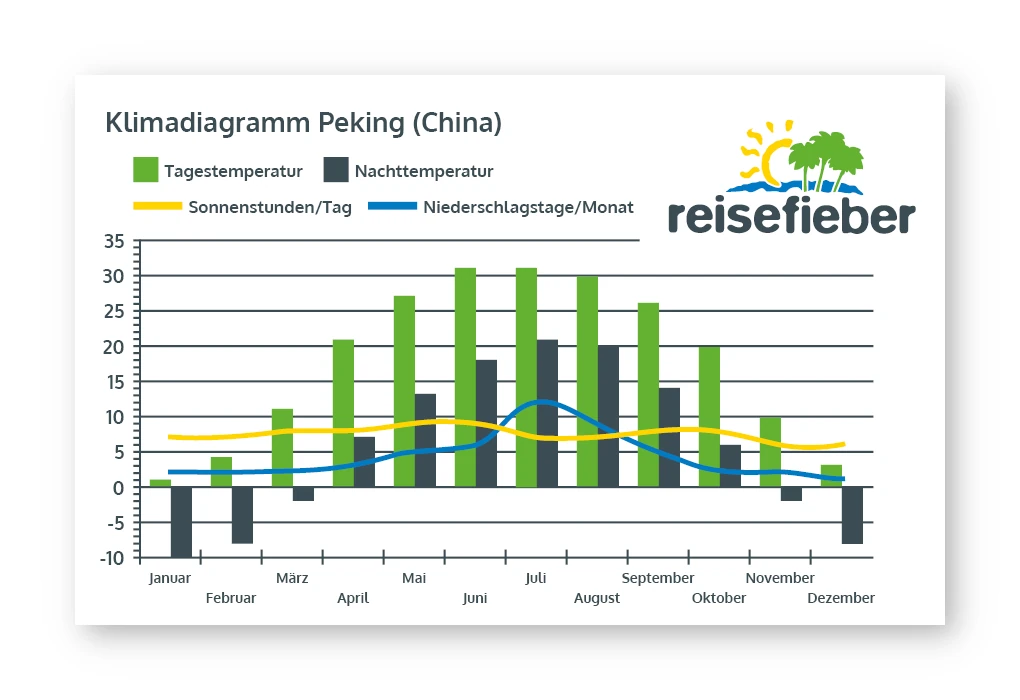 Klimadiagramm Peking (China)

Tagestemperatur
Nachttemperatur
Sonnenstunden/Tag
Niederschlagstage/Monat

reisefieber

35
30
25
20
15
10
5
0
-5
-10

Januar
Februar
März
April
Mai
Juni
Juli
August
September
Oktober
November
Dezember